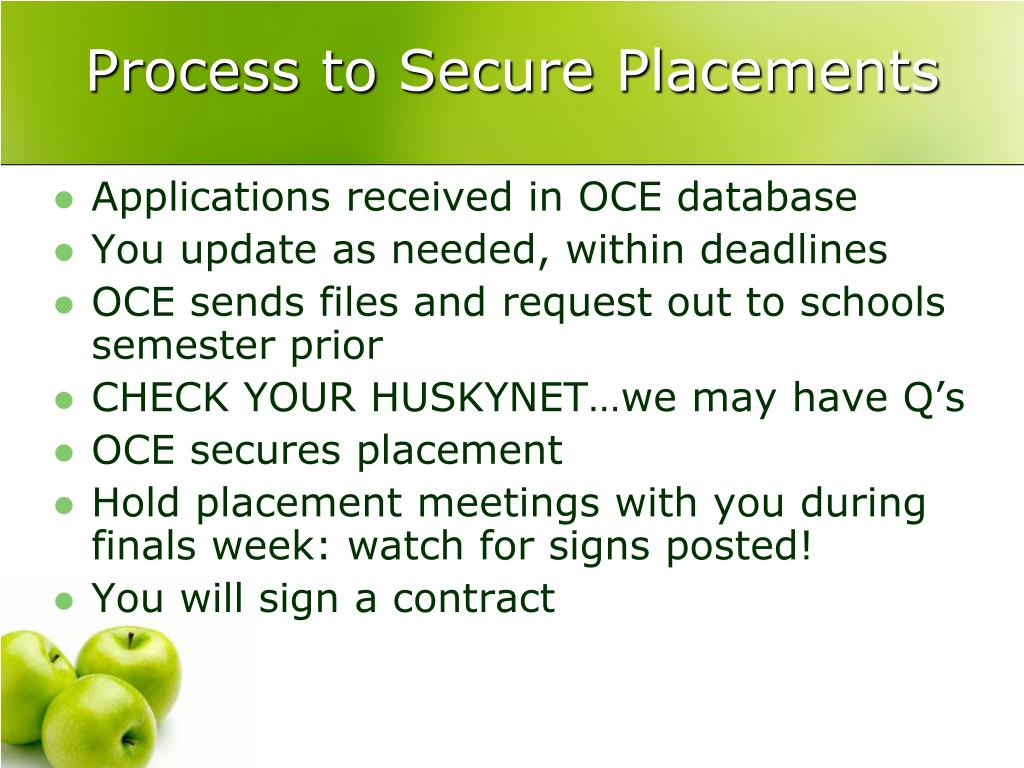 Process to Secure Placements

- Applications received in OCE database
- You update as needed, within deadlines
- OCE sends files and request out to schools semester prior
- CHECK YOUR HUSKYNET…we may have Q’s
- OCE secures placement
- Hold placement meetings with you during finals week: watch for signs posted!
- You will sign a contract